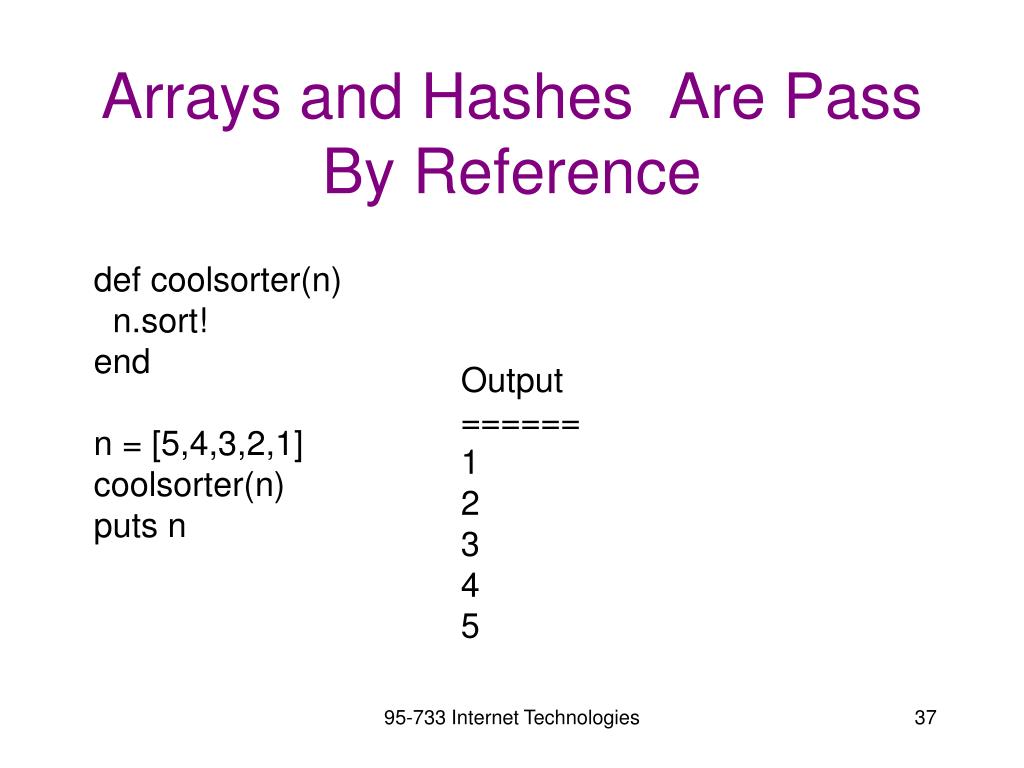 Arrays and Hashes  Are Pass By Reference

def coolsorter(n)
  n.sort!
end

n = [5,4,3,2,1]
coolsorter(n)
puts n

Output
======
1
2
3
4
5

95-733 Internet Technologies

37